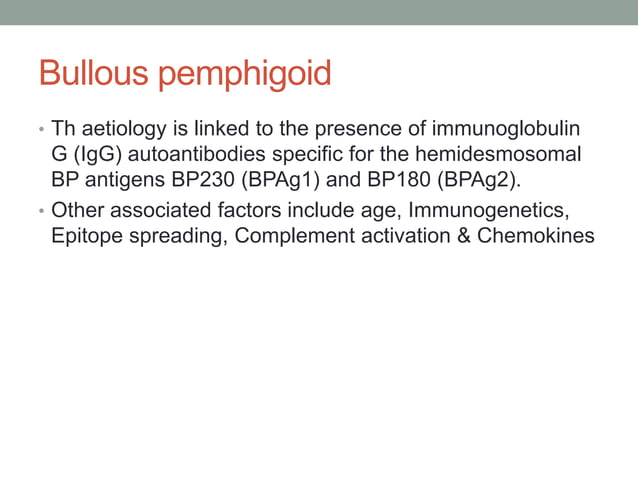 Bullous pemphigoid

• Th aetiology is linked to the presence of immunoglobulin G (IgG) autoantibodies specific for the hemidesmosomal BP antigens BP230 (BPAg1) and BP180 (BPAg2).

• Other associated factors include age, Immunogenetics, Epitope spreading, Complement activation & Chemokines